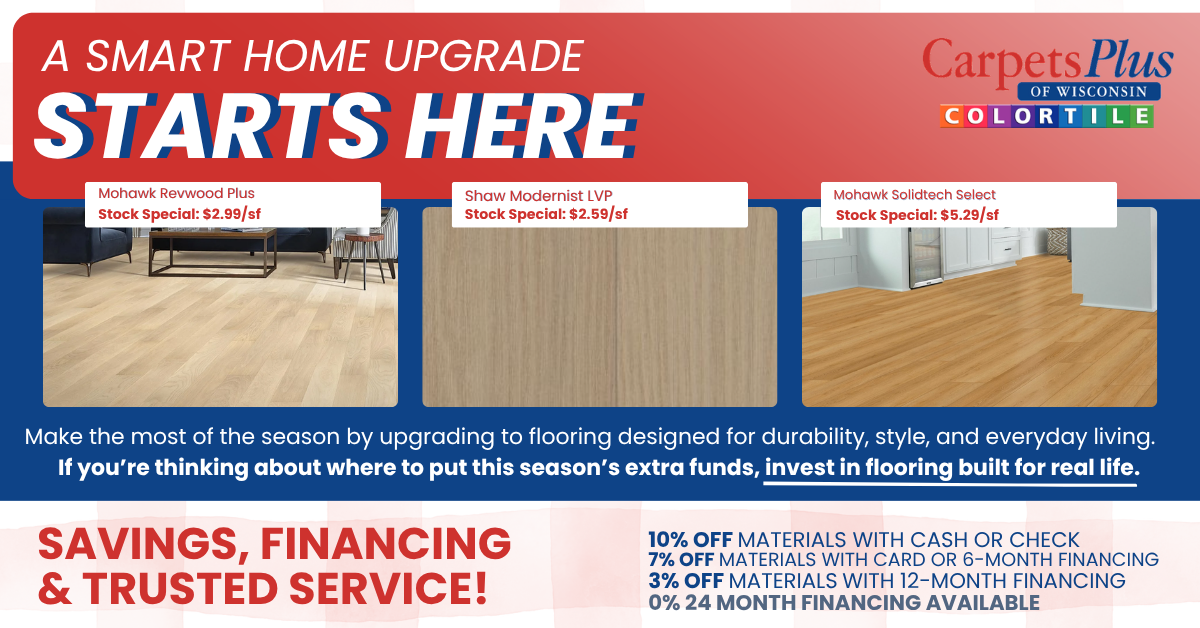 A SMART HOME UPGRADE
STARTS HERE

CarpetsPlus
OF WISCONSIN
COLORTILE

Mohawk Revwood Plus
Stock Special: $2.99/sf

Shaw Modernist LVP
Stock Special: $2.59/sf

Mohawk Solidtech Select
Stock Special: $5.29/sf

Make the most of the season by upgrading to flooring designed for durability, style, and everyday living.
If you're thinking about where to put this season's extra funds, invest in flooring built for real life.

SAVINGS, FINANCING & TRUSTED SERVICE!

10% OFF MATERIALS WITH CASH OR CHECK
7% OFF MATERIALS WITH CARD OR 6-MONTH FINANCING
3% OFF MATERIALS WITH 12-MONTH FINANCING
0% 24 MONTH FINANCING AVAILABLE